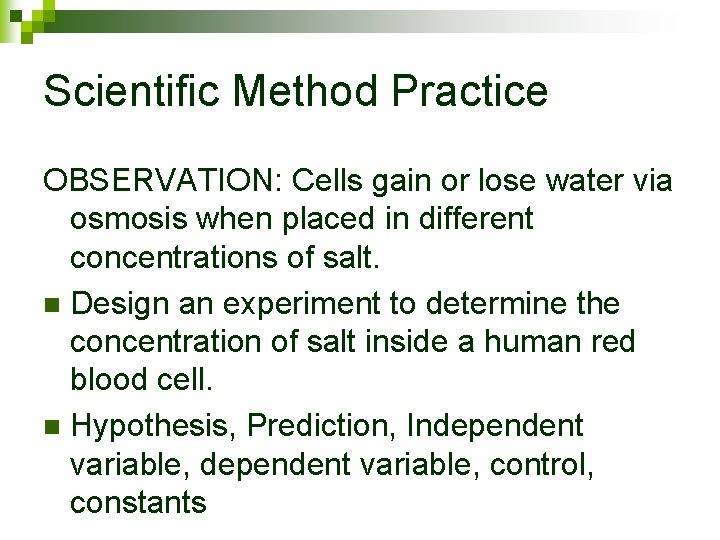 Scientific Method Practice

OBSERVATION: Cells gain or lose water via osmosis when placed in different concentrations of salt.

- Design an experiment to determine the concentration of salt inside a human red blood cell.
- Hypothesis, Prediction, Independent variable, dependent variable, control, constants